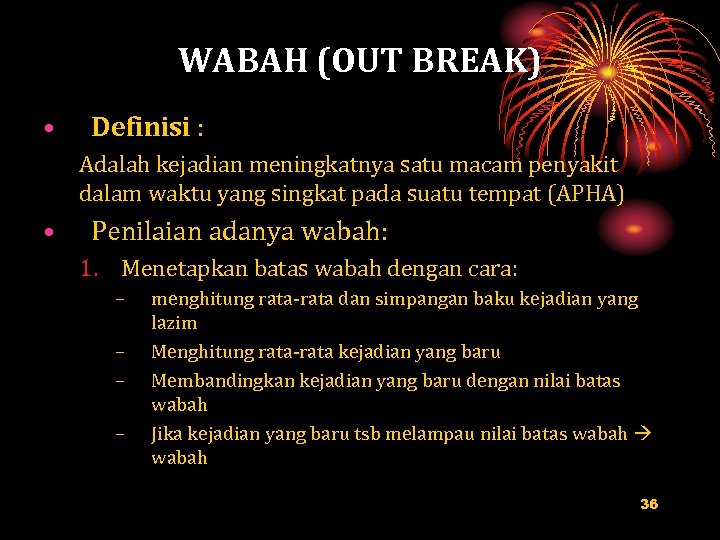 WABAH (OUT BREAK)

• Definisi :

Adalah kejadian meningkatnya satu macam penyakit dalam waktu yang singkat pada suatu tempat (APHA)

• Penilaian adanya wabah:

1. Menetapkan batas wabah dengan cara:

– menghitung rata-rata dan simpangan baku kejadian yang lazim

– Menghitung rata-rata kejadian yang baru

– Membandingkan kejadian yang baru dengan nilai batas wabah

– Jika kejadian yang baru tsb melampau nilai batas wabah → wabah

36